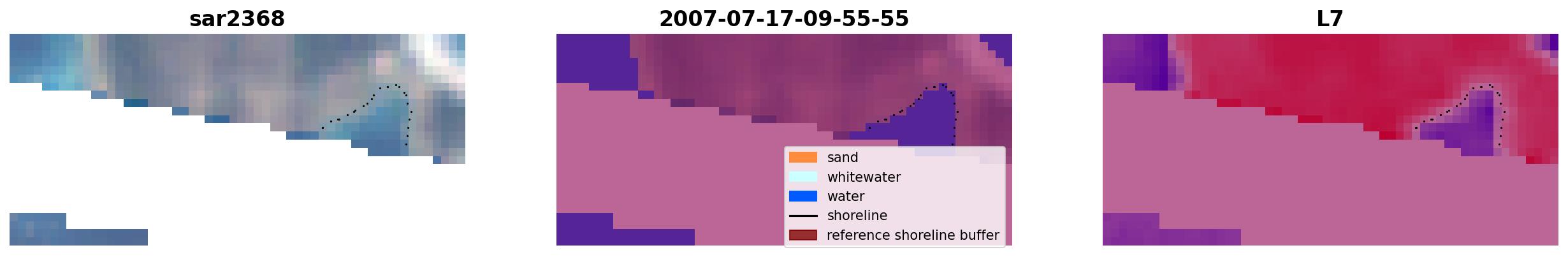 sar2368

2007-07-17-09-55-55

sand
whitewater
water
shoreline
reference shoreline buffer

L7